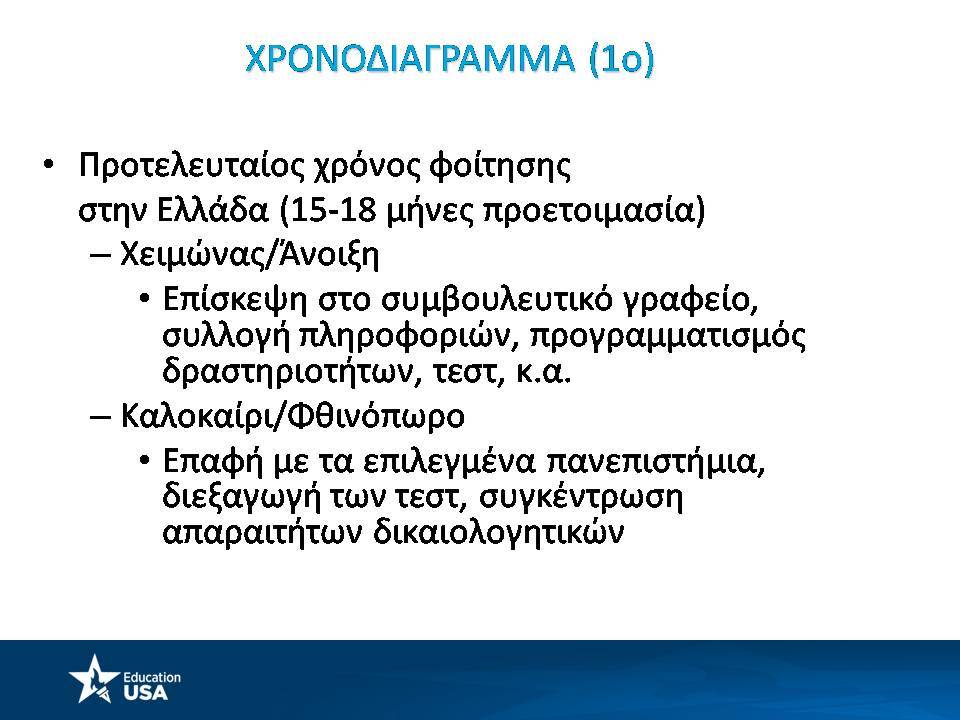 ΧΡΟΝΟΔΙΑΓΡΑΜΜΑ (1ο)

• Προτελευταίος χρόνος φοίτησης στην Ελλάδα (15-18 μήνες προετοιμασία)
– Χειμώνας/Άνοιξη
• Επίσκεψη στο συμβουλευτικό γραφείο, συλλογή πληροφοριών, προγραμματισμός δραστηριοτήτων, τεστ, κ.α.
– Καλοκαίρι/Φθινόπωρο
• Επαφή με τα επιλεγμένα πανεπιστήμια, διεξαγωγή των τεστ, συγκέντρωση απαραιτήτων δικαιολογητικών

Education USA